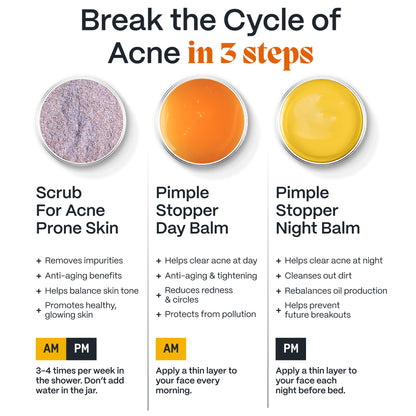 Break the Cycle of Acne in 3 steps

Scrub For Acne Prone Skin

+ Removes impurities
+ Anti-aging benefits
+ Helps balance skin tone
+ Promotes healthy, glowing skin

AM PM

3-4 times per week in the shower. Don't add water in the jar.

Pimple Stopper Day Balm

+ Helps clear acne at day
+ Anti-aging & tightening
+ Reduces redness & circles
+ Protects from pollution

AM

Apply a thin layer to your face every morning.

Pimple Stopper Night Balm

+ Helps clear acne at night
+ Cleanses out dirt
+ Rebalances oil production
+ Helps prevent future breakouts

PM

Apply a thin layer to your face each night before bed.